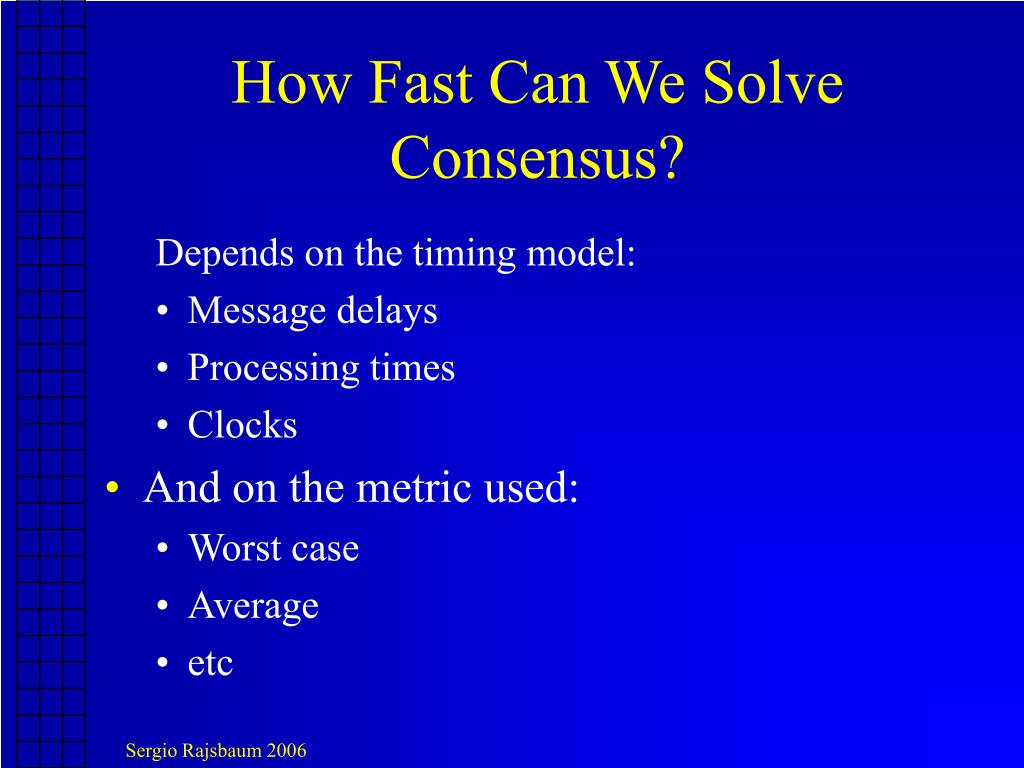 How Fast Can We Solve Consensus?

Depends on the timing model:
• Message delays
• Processing times
• Clocks
• And on the metric used:
• Worst case
• Average
• etc

Sergio Rajsbaum 2006